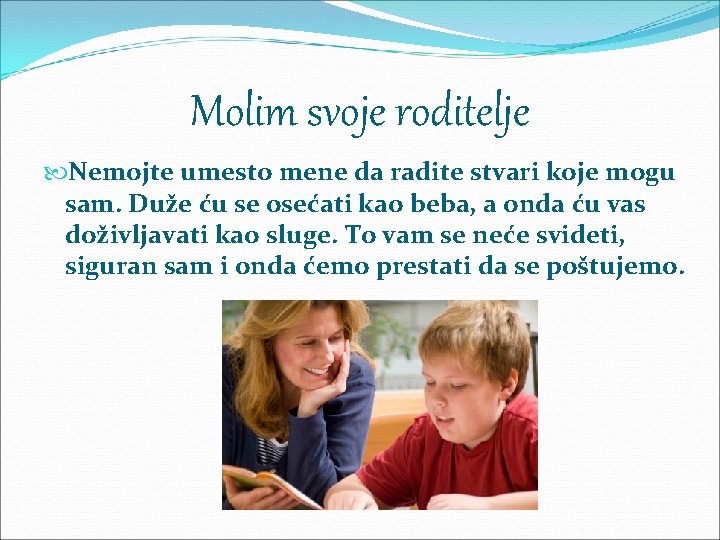 Molim svoje roditelje

Nemojte umesto mene da radite stvari koje mogu sam. Duže ću se osećati kao beba, a onda ću vas doživljavati kao sluge. To vam se neće svideti, siguran sam i onda ćemo prestati da se poštujemo.